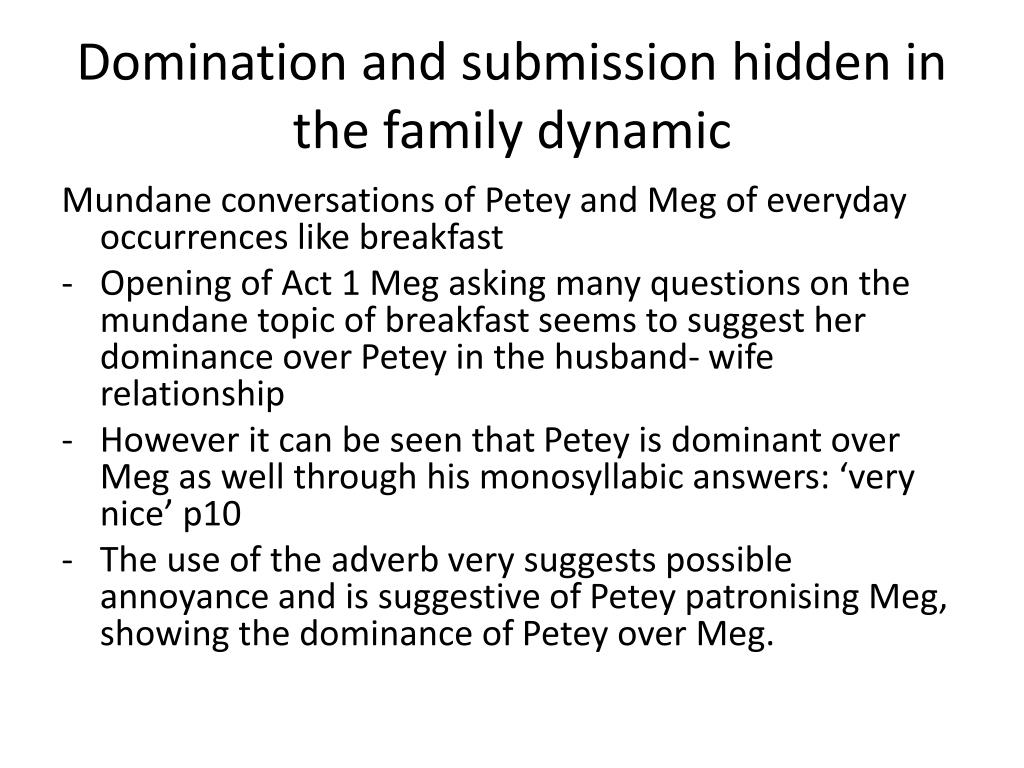 Domination and submission hidden in the family dynamic

Mundane conversations of Petey and Meg of everyday occurrences like breakfast

- Opening of Act 1 Meg asking many questions on the mundane topic of breakfast seems to suggest her dominance over Petey in the husband- wife relationship
- However it can be seen that Petey is dominant over Meg as well through his monosyllabic answers: ‘very nice’ p10
- The use of the adverb very suggests possible annoyance and is suggestive of Petey patronising Meg, showing the dominance of Petey over Meg.